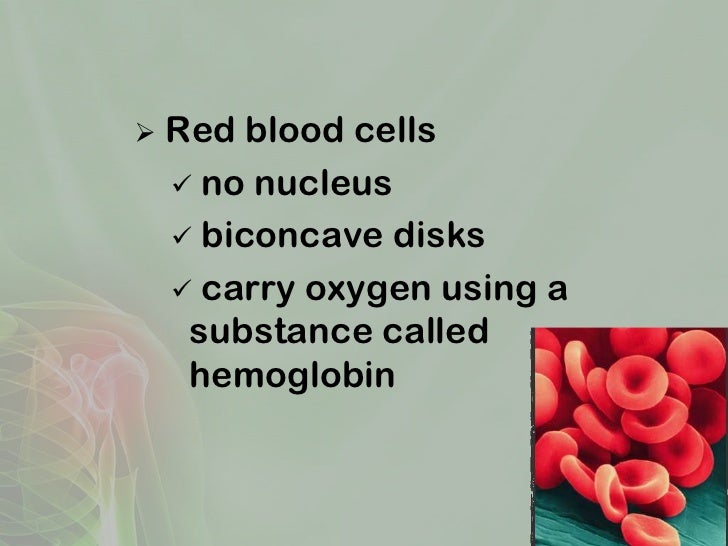 ➢ Red blood cells
✓ no nucleus
✓ biconcave disks
✓ carry oxygen using a substance called hemoglobin